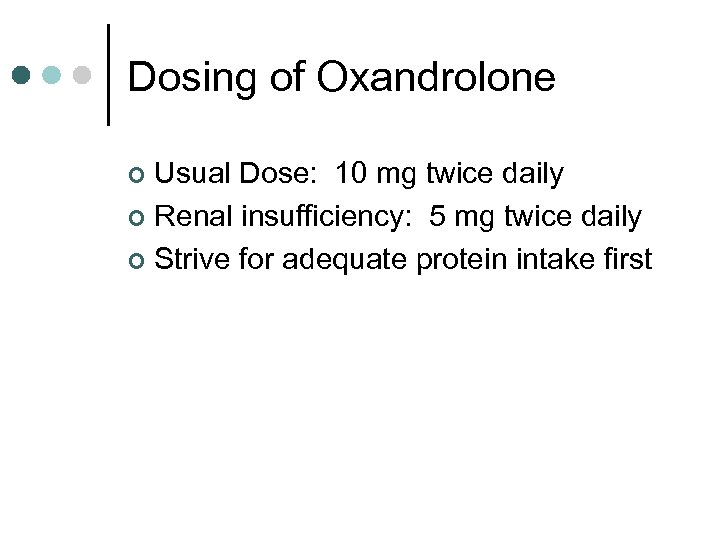 Dosing of Oxandrolone

- Usual Dose: 10 mg twice daily
- Renal insufficiency: 5 mg twice daily
- Strive for adequate protein intake first